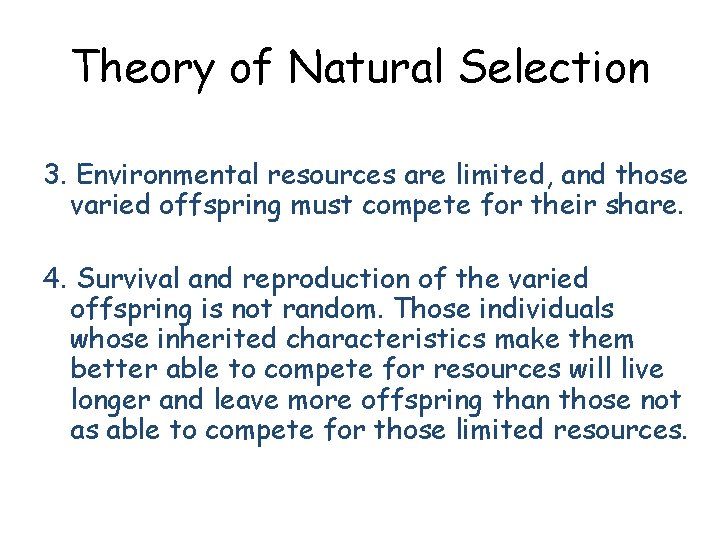 Theory of Natural Selection

3. Environmental resources are limited, and those varied offspring must compete for their share.

4. Survival and reproduction of the varied offspring is not random. Those individuals whose inherited characteristics make them better able to compete for resources will live longer and leave more offspring than those not as able to compete for those limited resources.